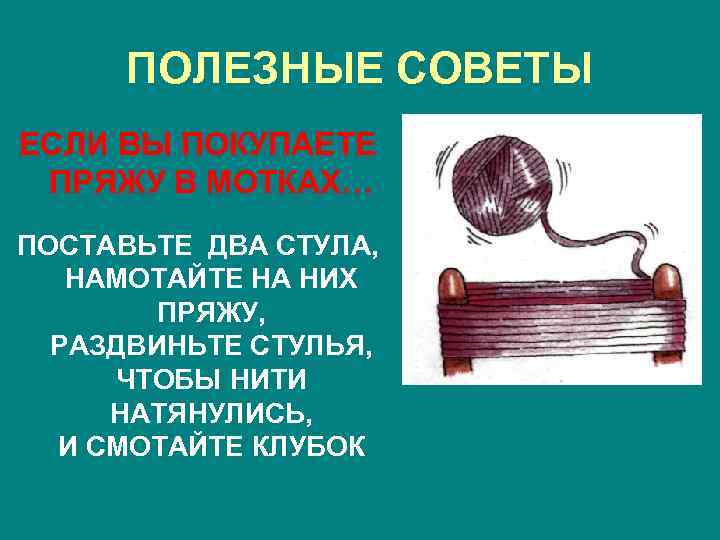 ПОЛЕЗНЫЕ СОВЕТЫ

ЕСЛИ ВЫ ПОКУПАЕТЕ ПРЯЖУ В МОТКАХ…

ПОСТАВЬТЕ ДВА СТУЛА, НАМОТАЙТЕ НА НИХ ПРЯЖУ, РАЗДВИНЬТЕ СТУЛЬЯ, ЧТОБЫ НИТИ НАТЯНУЛИСЬ, И СМОТАЙТЕ КЛУБОК